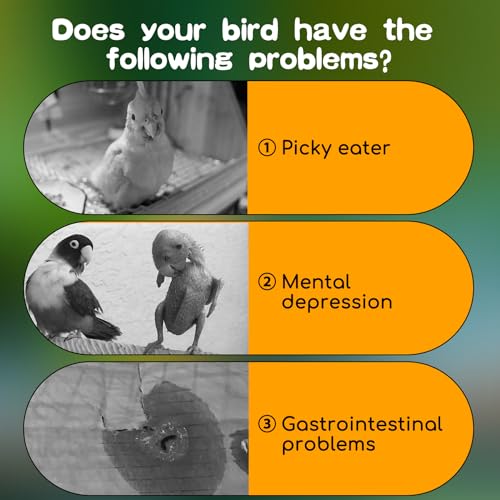 Does your bird have the following problems?

① Picky eater

② Mental depression

③ Gastrointestinal problems